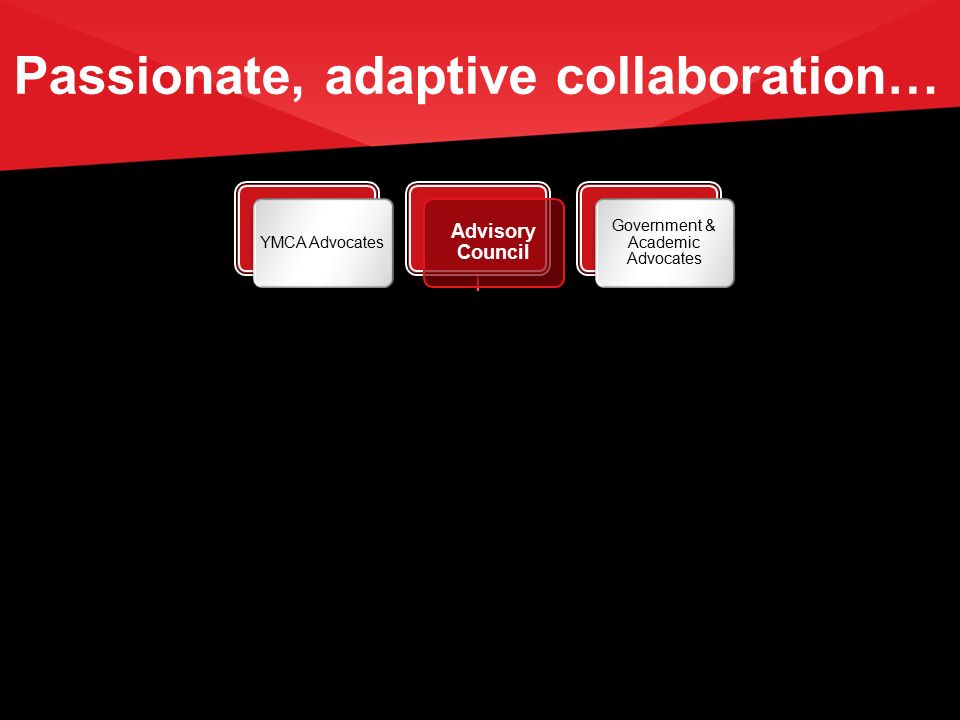 Passionate, adaptive collaboration…

YMCA Advocates

Advisory Council

Government & Academic Advocates